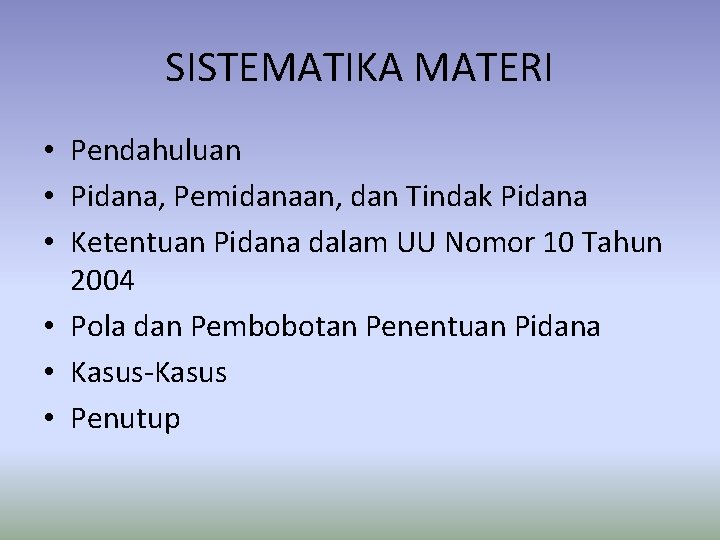 SISTEMATIKA MATERI

• Pendahuluan
• Pidana, Pemidanaan, dan Tindak Pidana
• Ketentuan Pidana dalam UU Nomor 10 Tahun 2004
• Pola dan Pembobotan Penentuan Pidana
• Kasus-Kasus
• Penutup